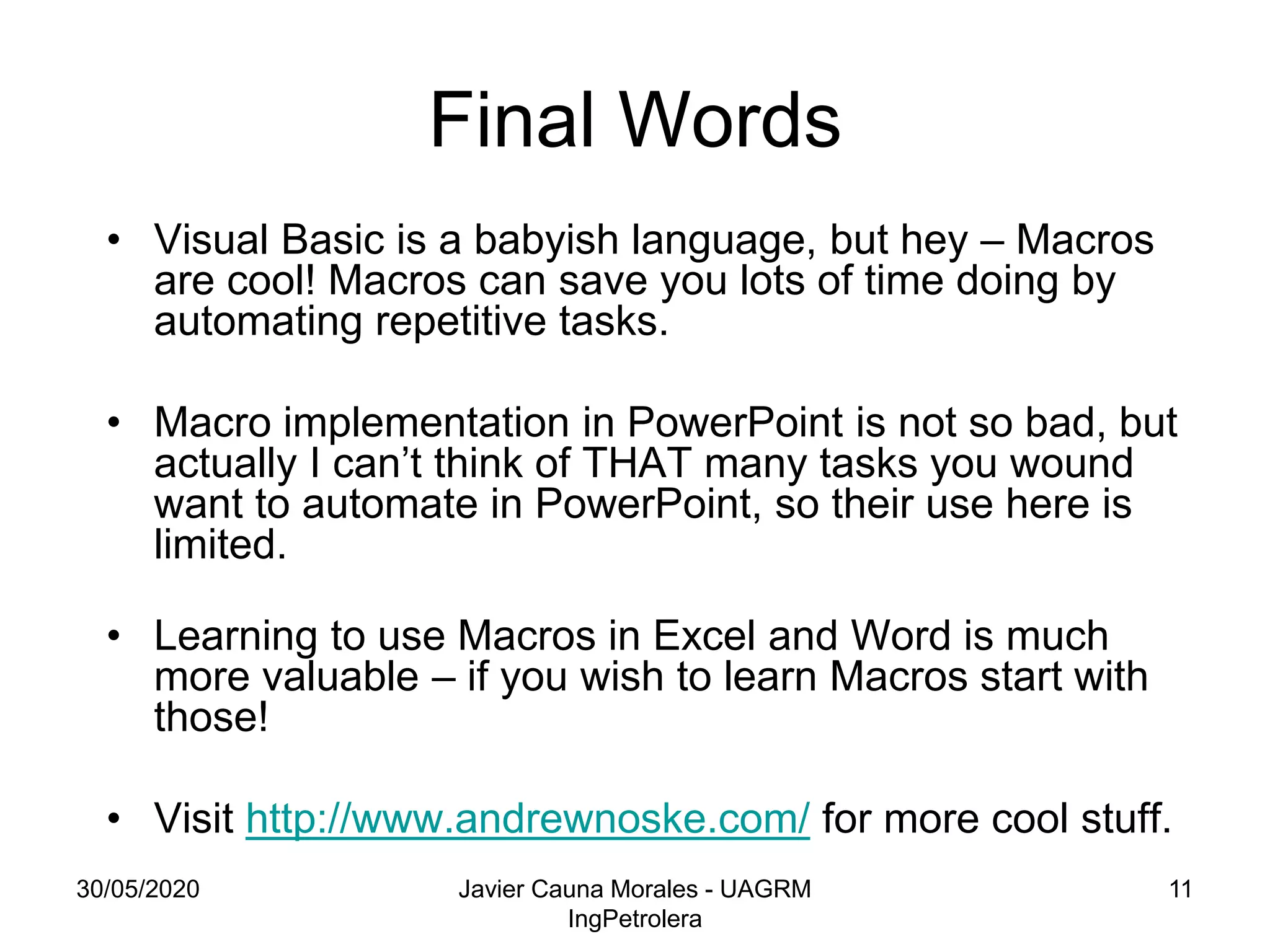 Final Words

• Visual Basic is a babyish language, but hey – Macros are cool! Macros can save you lots of time doing by automating repetitive tasks.

• Macro implementation in PowerPoint is not so bad, but actually I can't think of THAT many tasks you wound want to automate in PowerPoint, so their use here is limited.

• Learning to use Macros in Excel and Word is much more valuable – if you wish to learn Macros start with those!

• Visit http://www.andrewnoske.com/ for more cool stuff.

30/05/2020

Javier Cauna Morales - UAGRM IngPetrolera

11